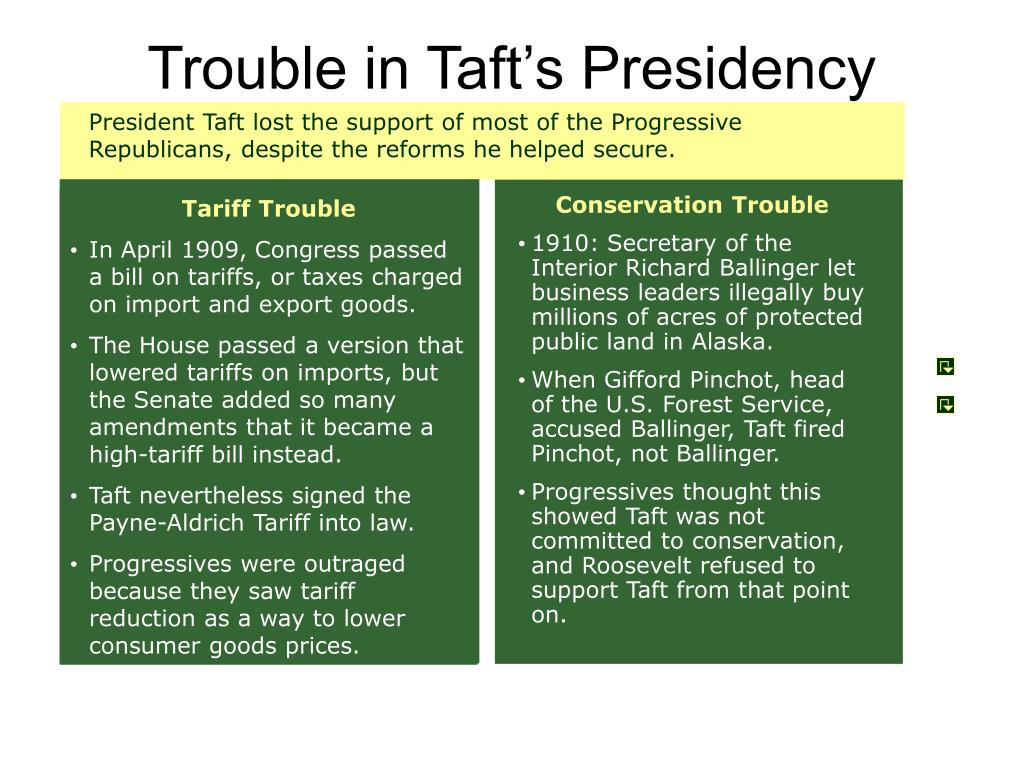 Trouble in Taft's Presidency

President Taft lost the support of most of the Progressive Republicans, despite the reforms he helped secure.

Tariff Trouble

• In April 1909, Congress passed a bill on tariffs, or taxes charged on import and export goods.

• The House passed a version that lowered tariffs on imports, but the Senate added so many amendments that it became a high-tariff bill instead.

• Taft nevertheless signed the Payne-Aldrich Tariff into law.

• Progressives were outraged because they saw tariff reduction as a way to lower consumer goods prices.

Conservation Trouble

• 1910: Secretary of the Interior Richard Ballinger let business leaders illegally buy millions of acres of protected public land in Alaska.

• When Gifford Pinchot, head of the U.S. Forest Service, accused Ballinger, Taft fired Pinchot, not Ballinger.

• Progressives thought this showed Taft was not committed to conservation, and Roosevelt refused to support Taft from that point on.